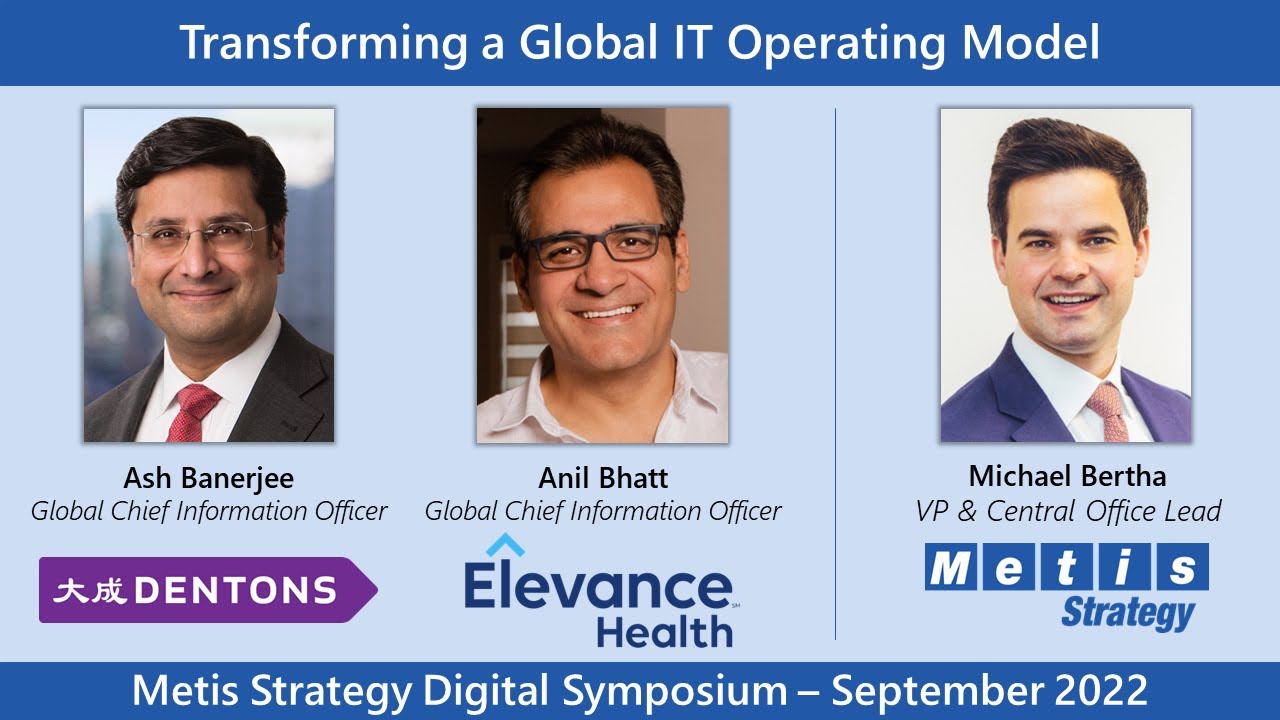 Transforming a Global IT Operating Model

Ash Banerjee
Global Chief Information Officer

大成 DENTONS

Anil Bhatt
Global Chief Information Officer

Elevance Health

Michael Bertha
VP & Central Office Lead

Metis Strategy

Metis Strategy Digital Symposium – September 2022